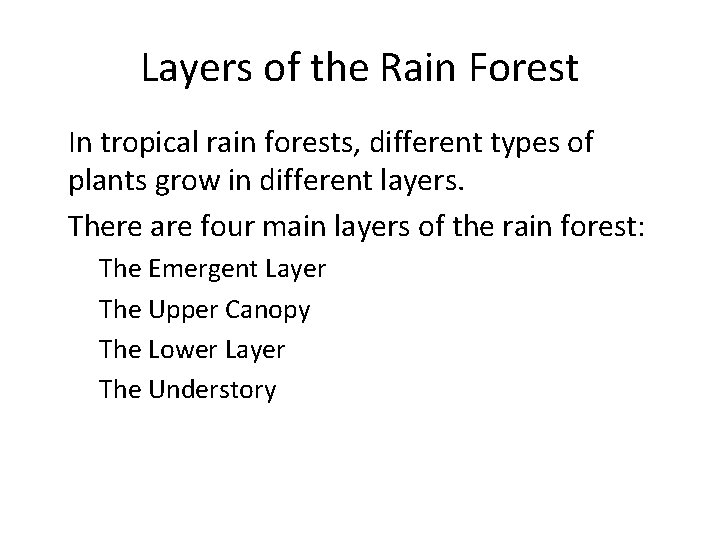 Layers of the Rain Forest

In tropical rain forests, different types of plants grow in different layers.

There are four main layers of the rain forest:

The Emergent Layer

The Upper Canopy

The Lower Layer

The Understory